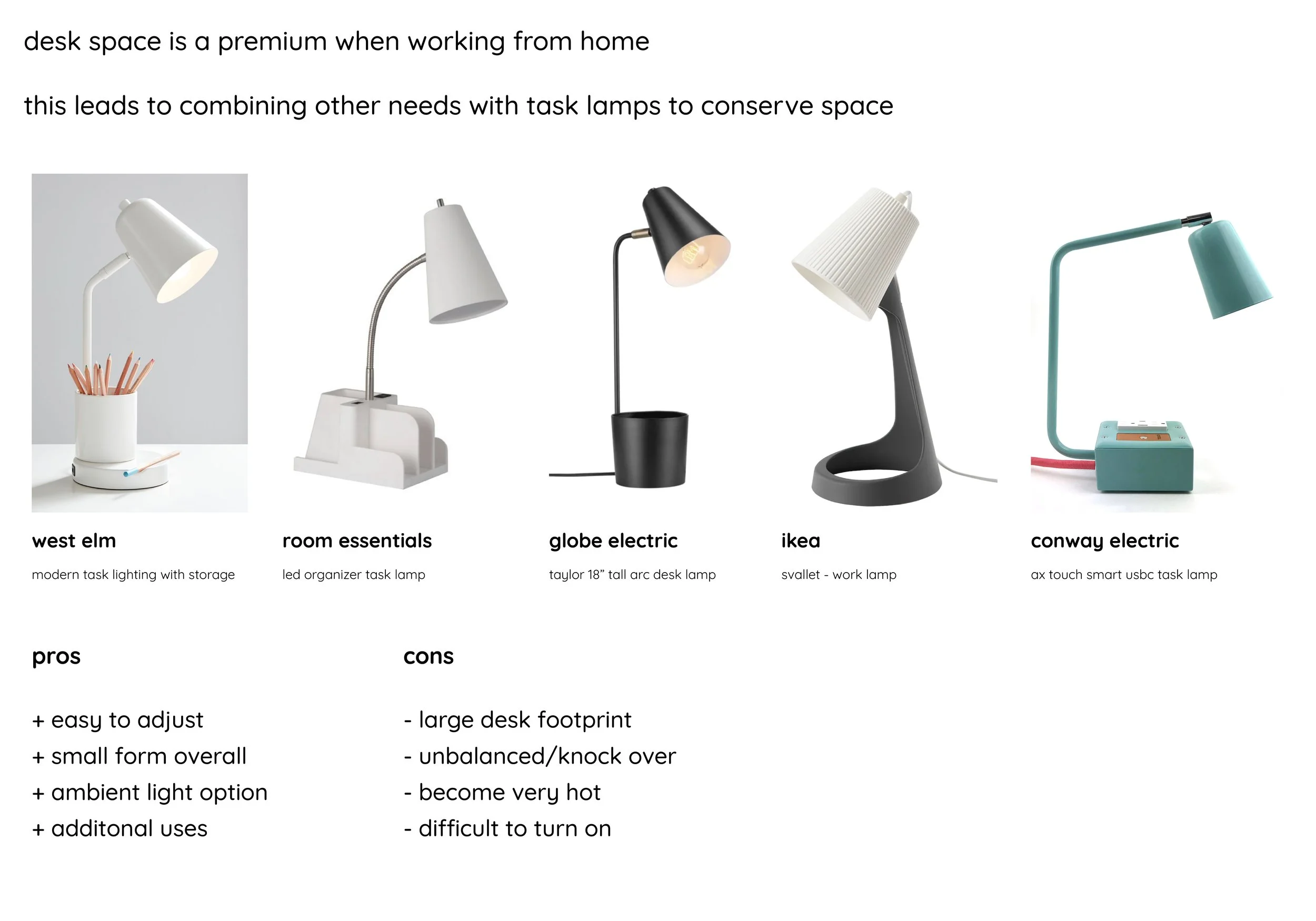 desk space is a premium when working from home

this leads to combining other needs with task lamps to conserve space

west elm

modern task lighting with storage

room essentials

led organizer task lamp

globe electric

taylor 18” tall arc desk lamp

ikea

svallet - work lamp

conway electric

ax touch smart usbc task lamp

pros

+ easy to adjust
+ small form overall
+ ambient light option
+ additonal uses

cons

- large desk footprint
- unbalanced/knock over
- become very hot
- difficult to turn on